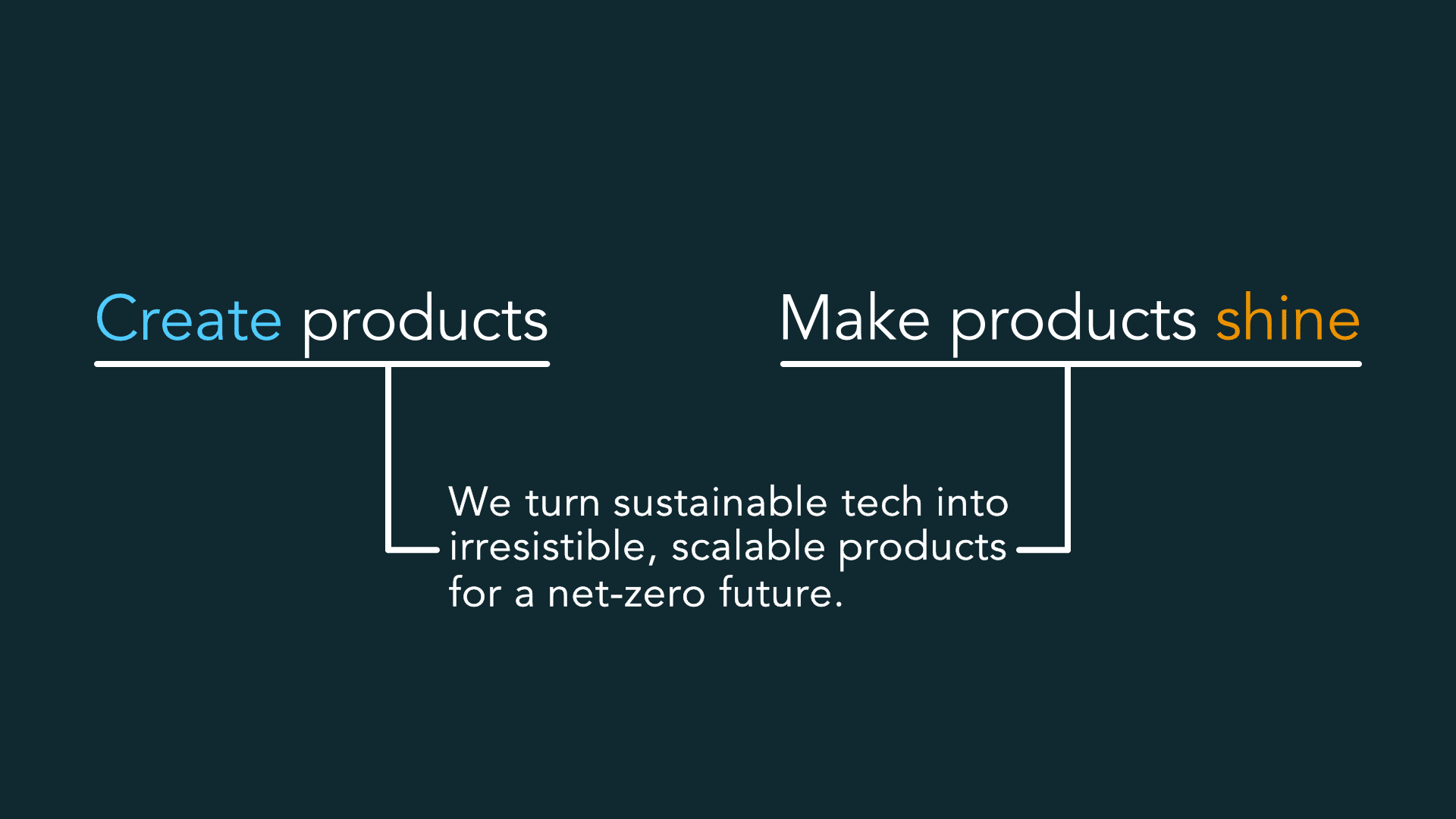 Create products

Make products shine

We turn sustainable tech into irresistible, scalable products for a net-zero future.